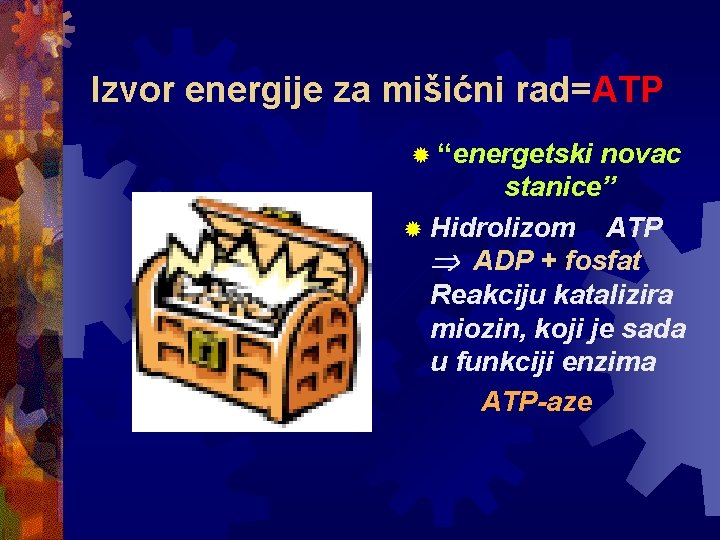 Izvor energije za mišićni rad=ATP

“energetski novac stanice”

Hidrolizom ATP $\Rightarrow$ ADP + fosfat Reakciju katalizira miozin, koji je sada u funkciji enzima ATP-aze